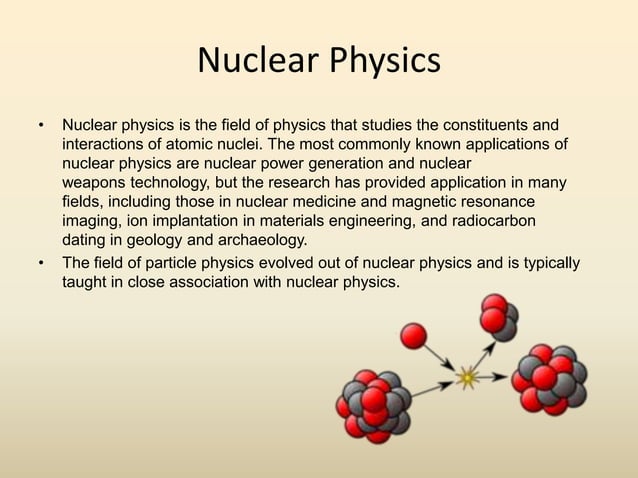 Nuclear Physics

• Nuclear physics is the field of physics that studies the constituents and interactions of atomic nuclei. The most commonly known applications of nuclear physics are nuclear power generation and nuclear weapons technology, but the research has provided application in many fields, including those in nuclear medicine and magnetic resonance imaging, ion implantation in materials engineering, and radiocarbon dating in geology and archaeology.
• The field of particle physics evolved out of nuclear physics and is typically taught in close association with nuclear physics.